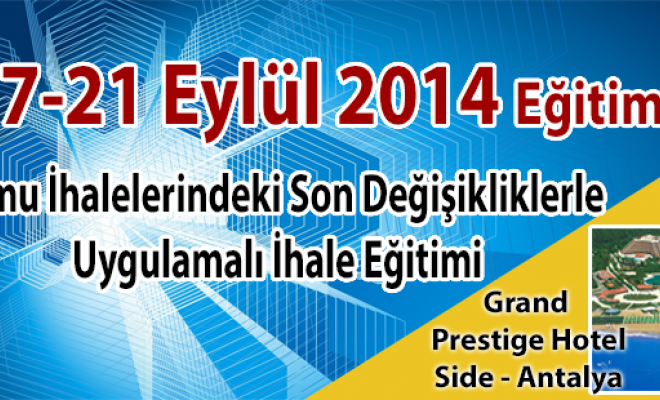 7-21 Eylül 2014 Eğitim

mu İhalelerindeki Son Değişikliklerle Uygulamalı İhale Eğitimi

Grand Prestige Hotel Side - Antalya